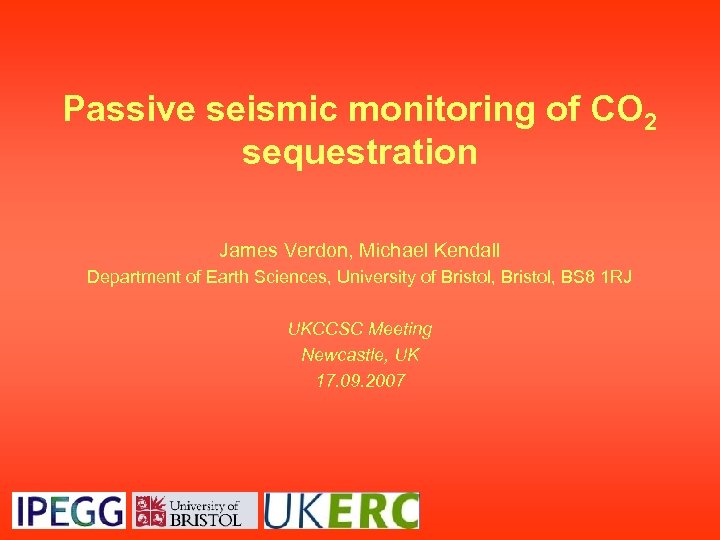 Passive seismic monitoring of $CO_2$ sequestration

James Verdon, Michael Kendall
Department of Earth Sciences, University of Bristol, Bristol, BS8 1RJ

UKCCSC Meeting
Newcastle, UK
17.09.2007

IPEGG University of BRISTOL UKERC